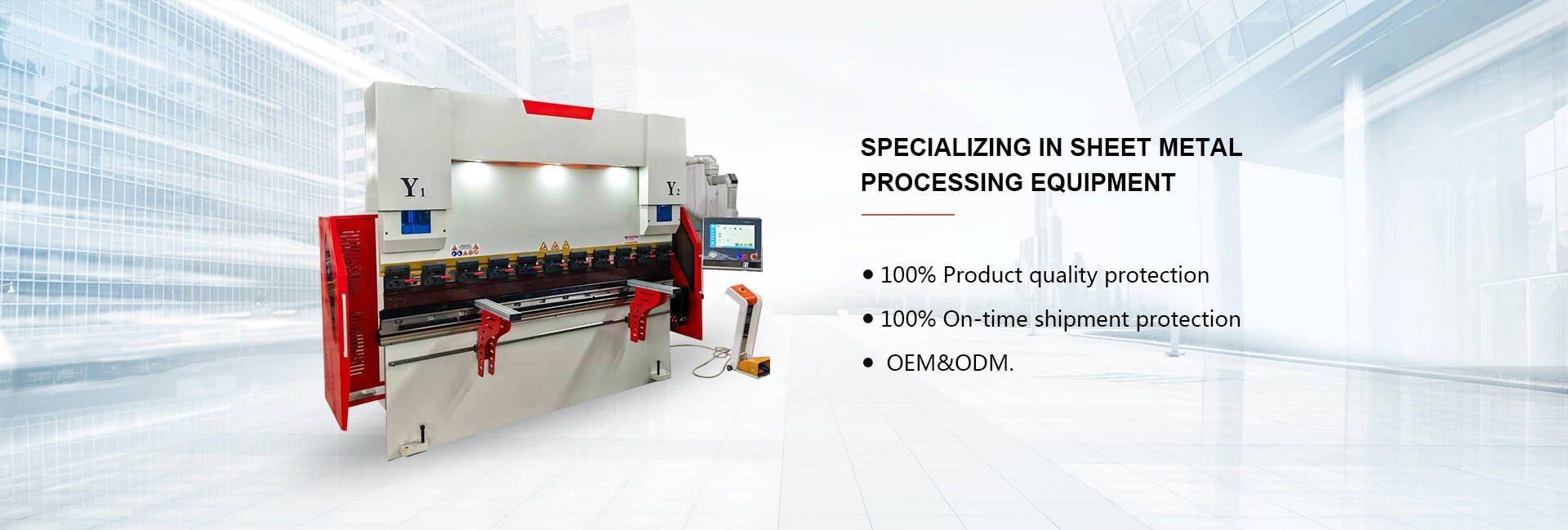 $Y_1$

$Y_2$

SPECIALIZING IN SHEET METAL PROCESSING EQUIPMENT

• 100% Product quality protection

• 100% On-time shipment protection

• OEM&ODM.